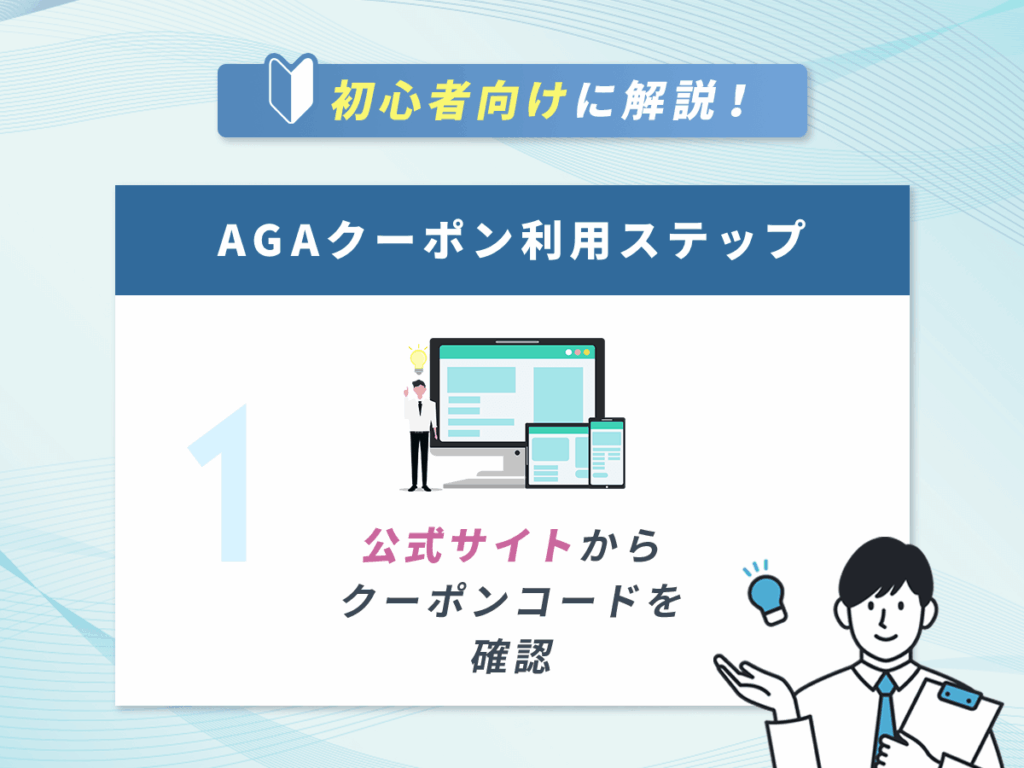 初心者向けに解説！

AGAクーポン利用ステップ

1

公式サイトから
クーポンコードを
確認